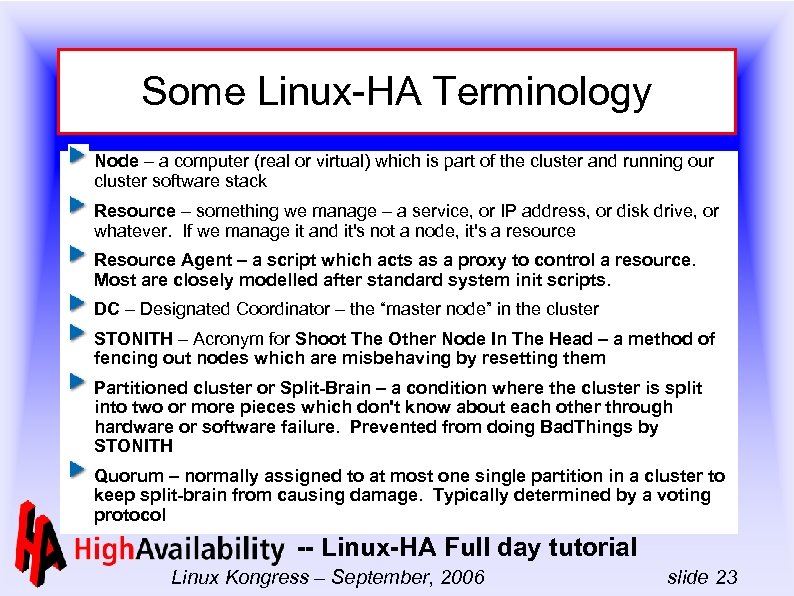 Some Linux-HA Terminology

Node – a computer (real or virtual) which is part of the cluster and running our cluster software stack

Resource – something we manage – a service, or IP address, or disk drive, or whatever. If we manage it and it's not a node, it's a resource

Resource Agent – a script which acts as a proxy to control a resource. Most are closely modelled after standard system init scripts.

DC – Designated Coordinator – the "master node" in the cluster

STONITH – Acronym for Shoot The Other Node In The Head – a method of fencing out nodes which are misbehaving by resetting them

Partitioned cluster or Split-Brain – a condition where the cluster is split into two or more pieces which don't know about each other through hardware or software failure. Prevented from doing BadThings by STONITH

Quorum – normally assigned to at most one single partition in a cluster to keep split-brain from causing damage. Typically determined by a voting protocol

HA HighAvailability -- Linux-HA Full day tutorial

Linux Kongress – September, 2006 slide 23